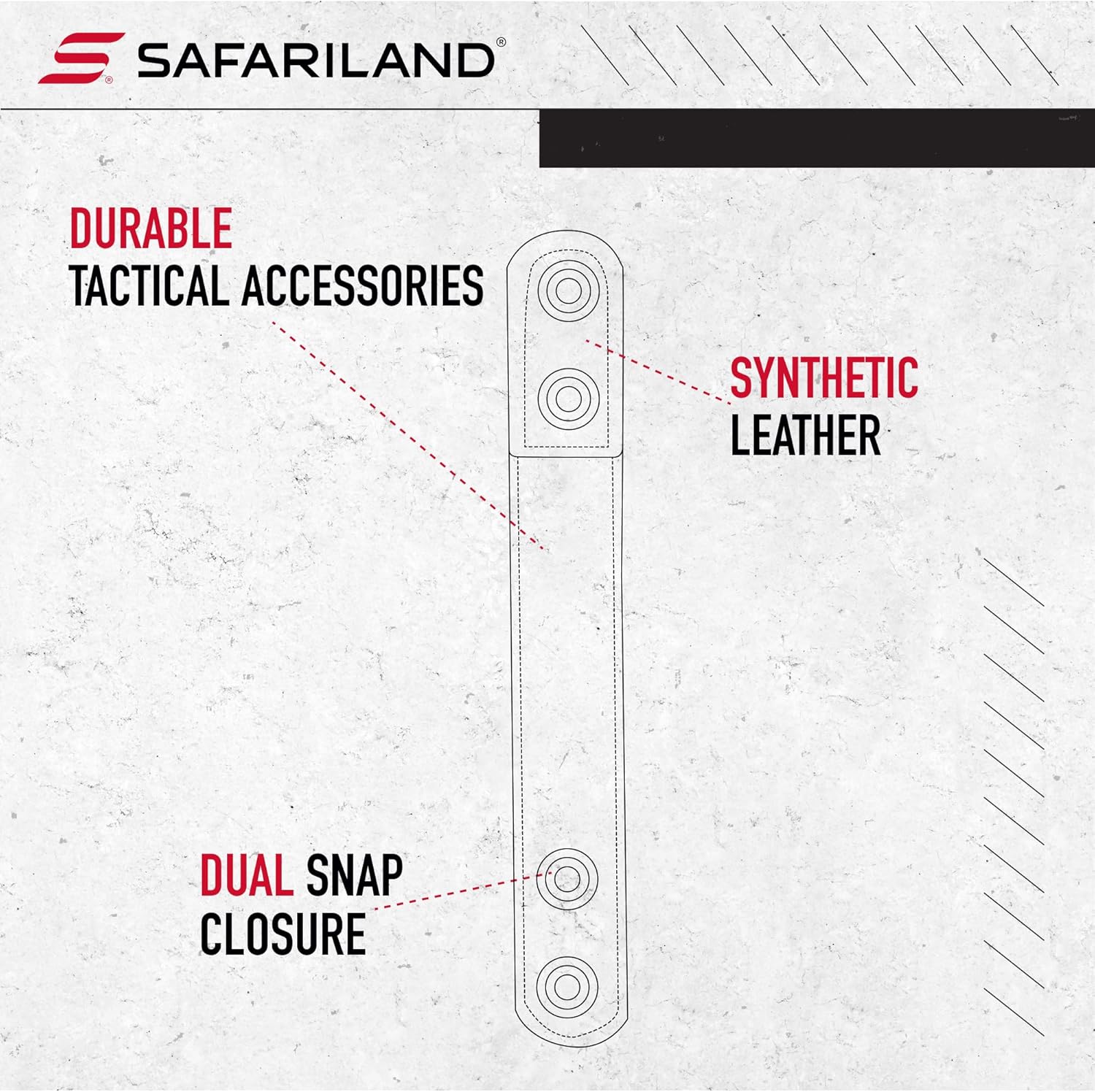 SAFARILAND®

DURABLE
TACTICAL ACCESSORIES

SYNTHETIC
LEATHER

DUAL SNAP
CLOSURE